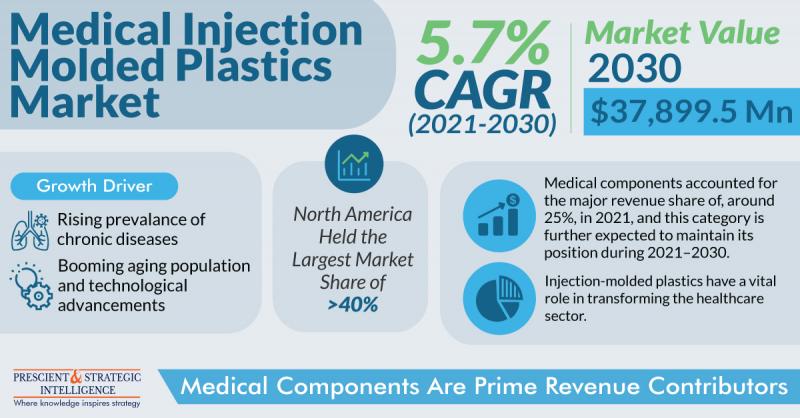 Medical Injection Molded Plastics Market

5.7% CAGR (2021-2030)

Market Value 2030

$37,899.5 Mn

Growth Driver

Rising prevalance of chronic diseases

Booming aging population and technological advancements

North America Held the Largest Market Share of >40%

Medical components accounted for the major revenue share of, around 25%, in 2021, and this category is further expected to maintain its position during 2021–2030.

Injection-molded plastics have a vital role in transforming the healthcare sector.

PRESCIENT & STRATEGIC INTELLIGENCE
Where knowledge inspires strategy

Medical Components Are Prime Revenue Contributors